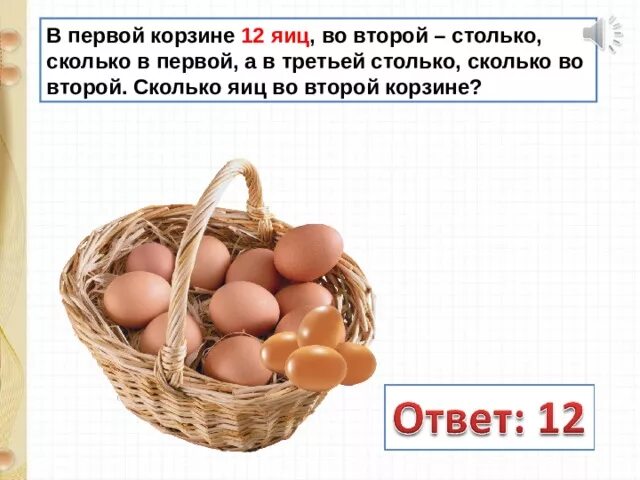 В первой корзине 12 яиц, во второй – столько, сколько в первой, а в третьей столько, сколько во второй. Сколько яиц во второй корзине?

Ответ: 12